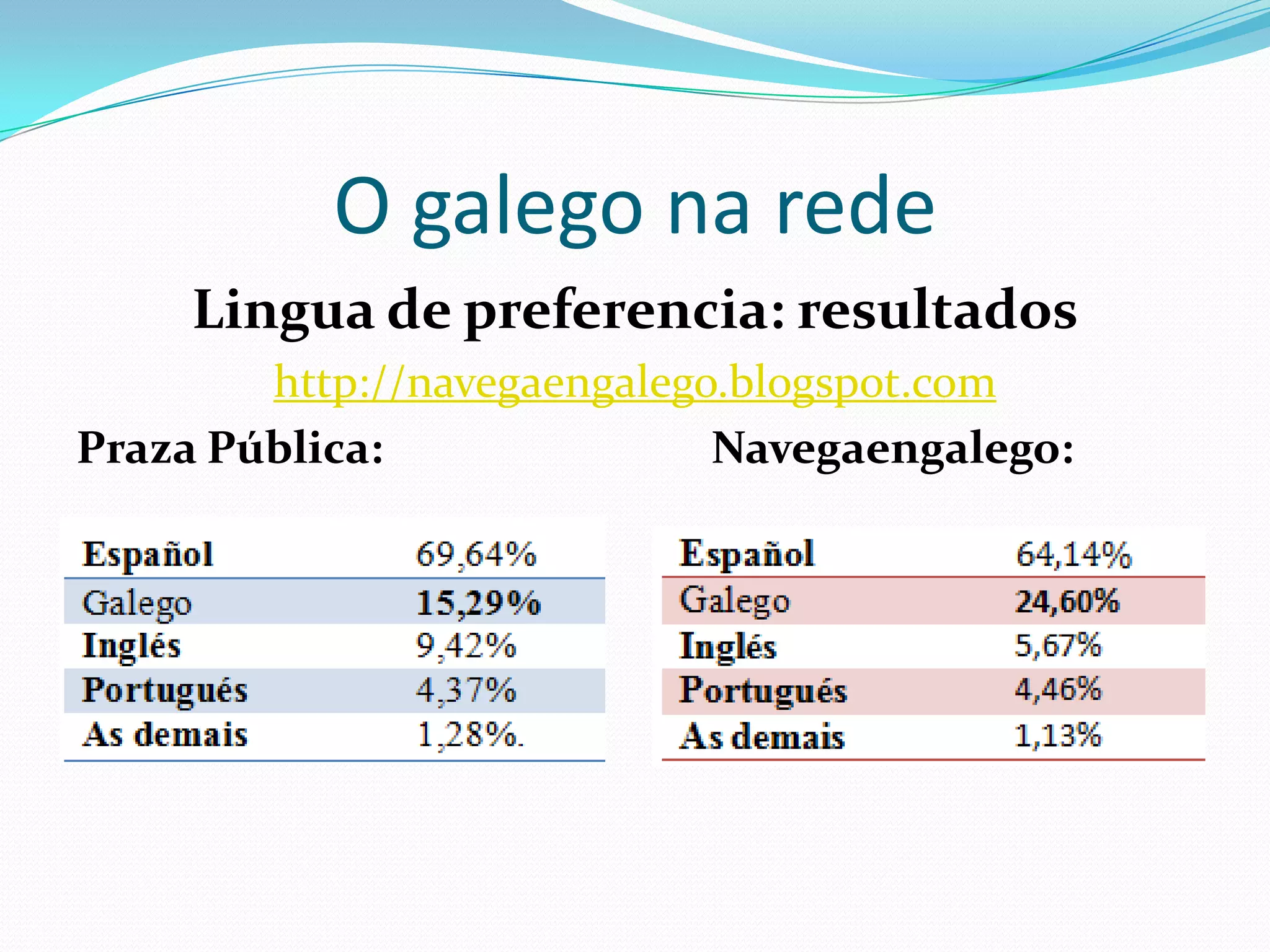 O galego na rede

Lingua de preferencia: resultados

http://navegaengalego.blogspot.com

Praza Pública:

| Español | 69,64% |
|---|---|
| Galego | 15,29% |
| Inglés | 9,42% |
| Portugués | 4,37% |
| As demais | 1,28%. |

Navegaengalego:

| Español | 64,14% |
|---|---|
| Galego | 24,60% |
| Inglés | 5,67% |
| Portugués | 4,46% |
| As demais | 1,13% |